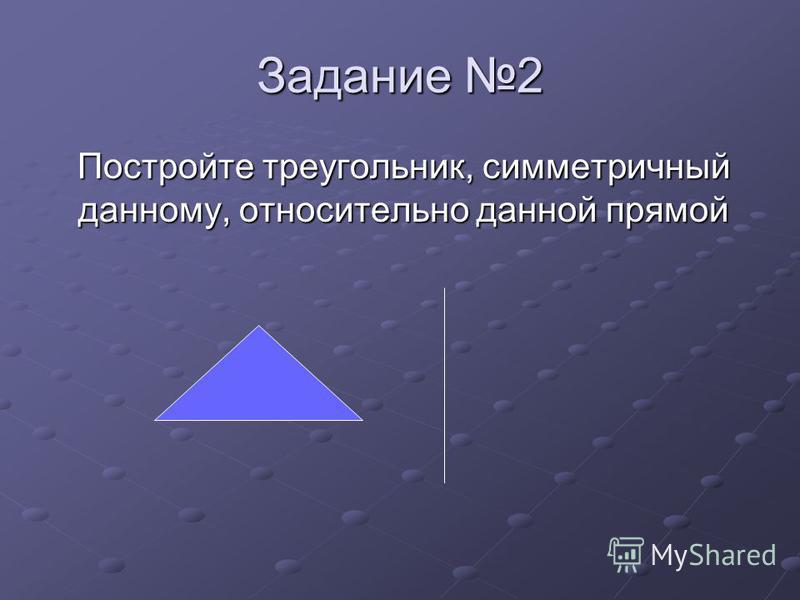 Задание №2

Постройте треугольник, симметричный данному, относительно данной прямой

MyShared